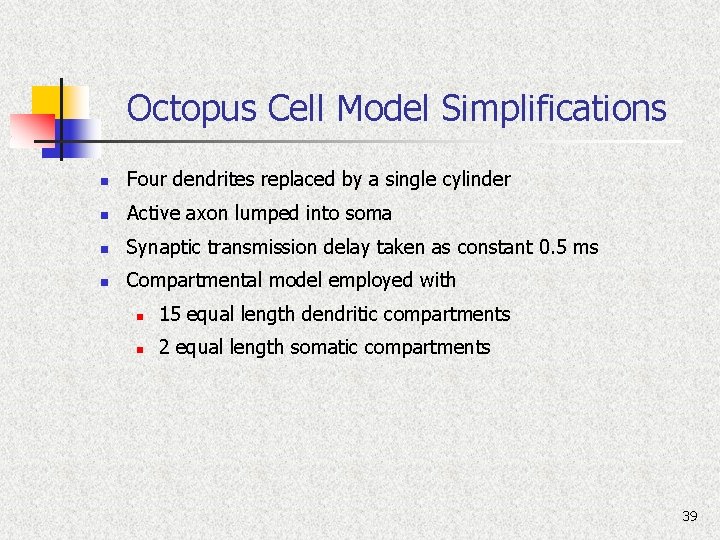 Octopus Cell Model Simplifications

- Four dendrites replaced by a single cylinder
- Active axon lumped into soma
- Synaptic transmission delay taken as constant 0.5 ms
- Compartmental model employed with
  - 15 equal length dendritic compartments
  - 2 equal length somatic compartments

39